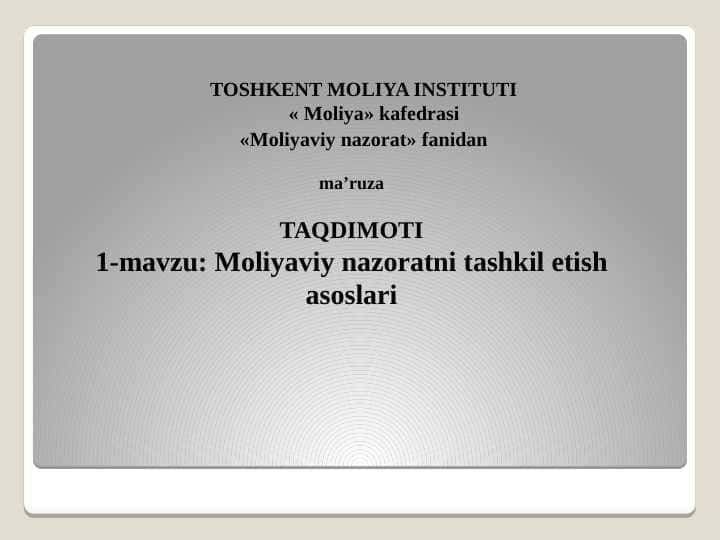 TOSHKENT MOLIYA INSTITUTI
« Moliya» kafedrasi
«Moliyaviy nazorat» fanidan

ma’ruza

TAQDIMOTI
1-mavzu: Moliyaviy nazoratni tashkil etish asoslari